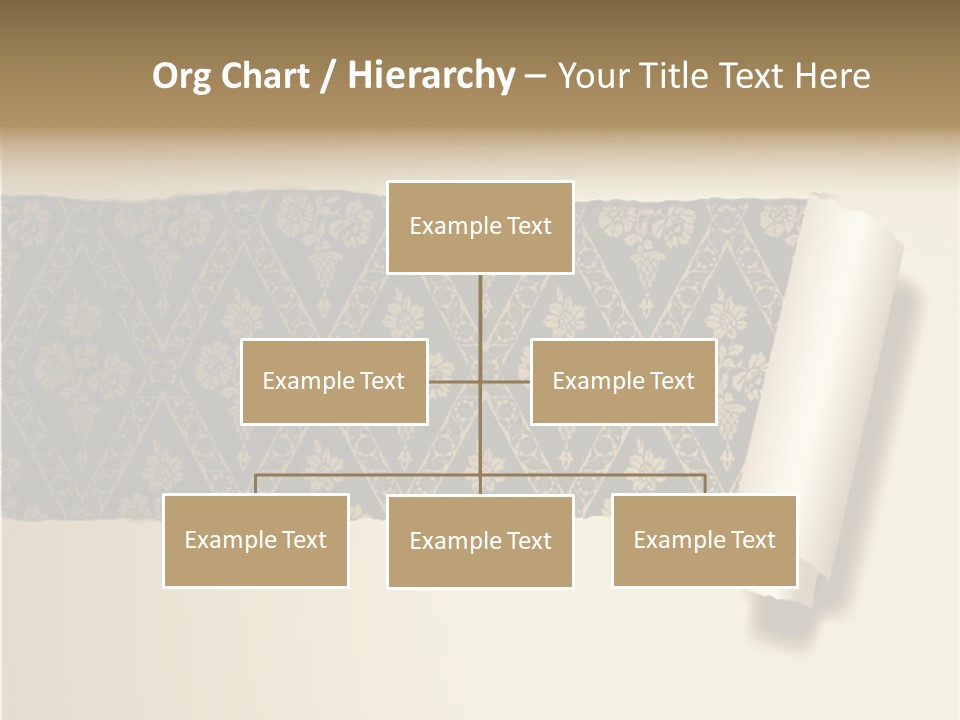 Org Chart / Hierarchy – Your Title Text Here

Example Text

Example Text

Example Text

Example Text

Example Text

Example Text